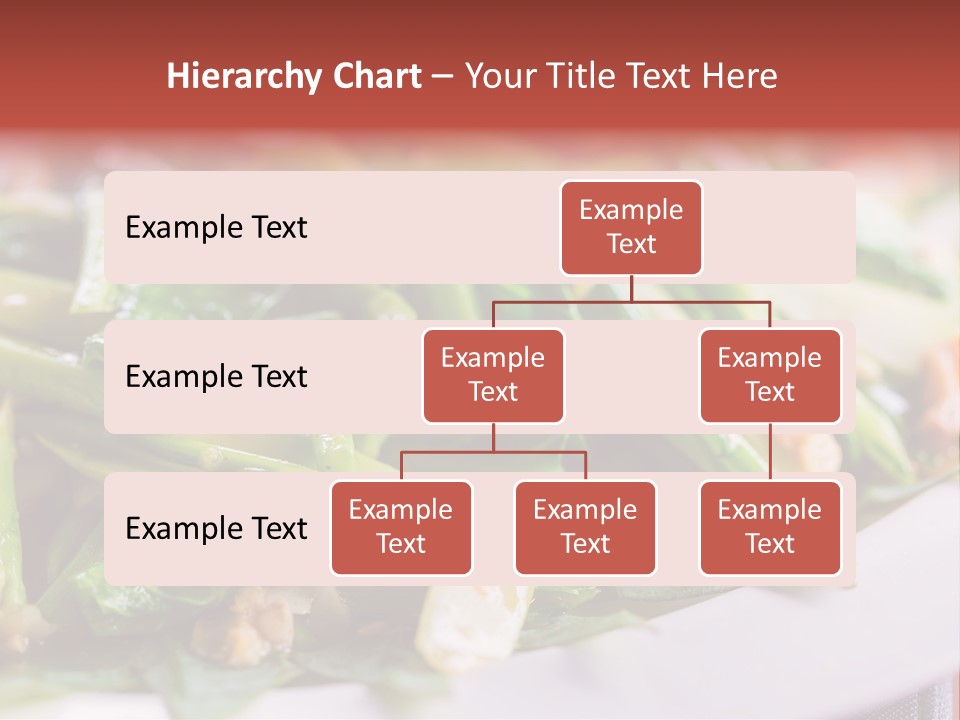 Hierarchy Chart – Your Title Text Here

Example Text

Example Text

Example Text

Example Text

Example Text

Example Text

Example Text

Example Text

Example Text